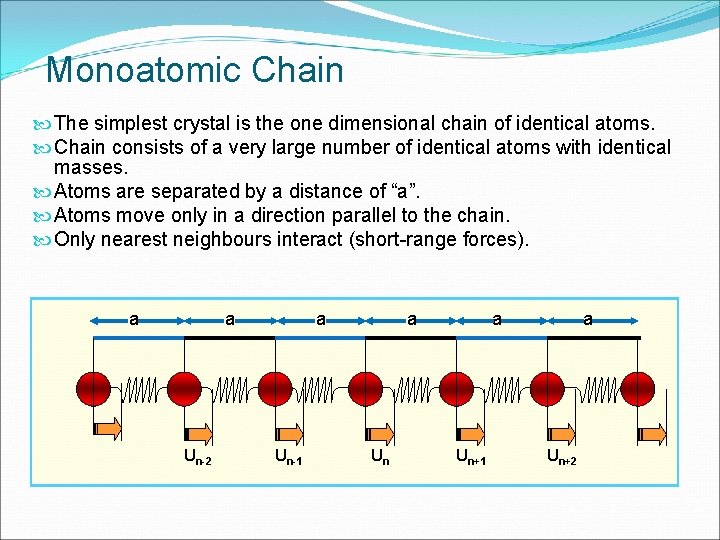 Monoatomic Chain

The simplest crystal is the one dimensional chain of identical atoms.
Chain consists of a very large number of identical atoms with identical masses.
Atoms are separated by a distance of “a”.
Atoms move only in a direction parallel to the chain.
Only nearest neighbours interact (short-range forces).

a a a a a a

$U_{n-2}$ $U_{n-1}$ $U_n$ $U_{n+1}$ $U_{n+2}$